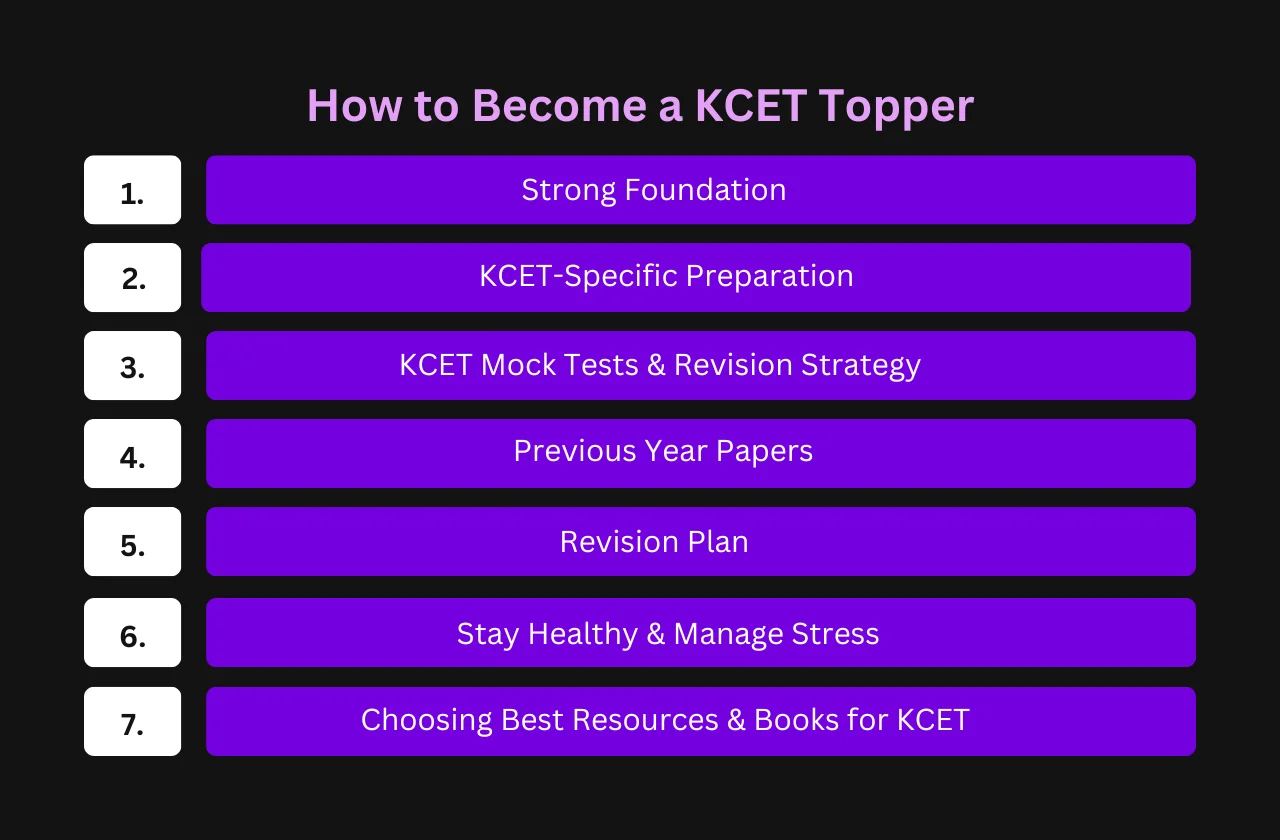 How to Become a KCET Topper

1. Strong Foundation

2. KCET-Specific Preparation

3. KCET Mock Tests & Revision Strategy

4. Previous Year Papers

5. Revision Plan

6. Stay Healthy & Manage Stress

7. Choosing Best Resources & Books for KCET